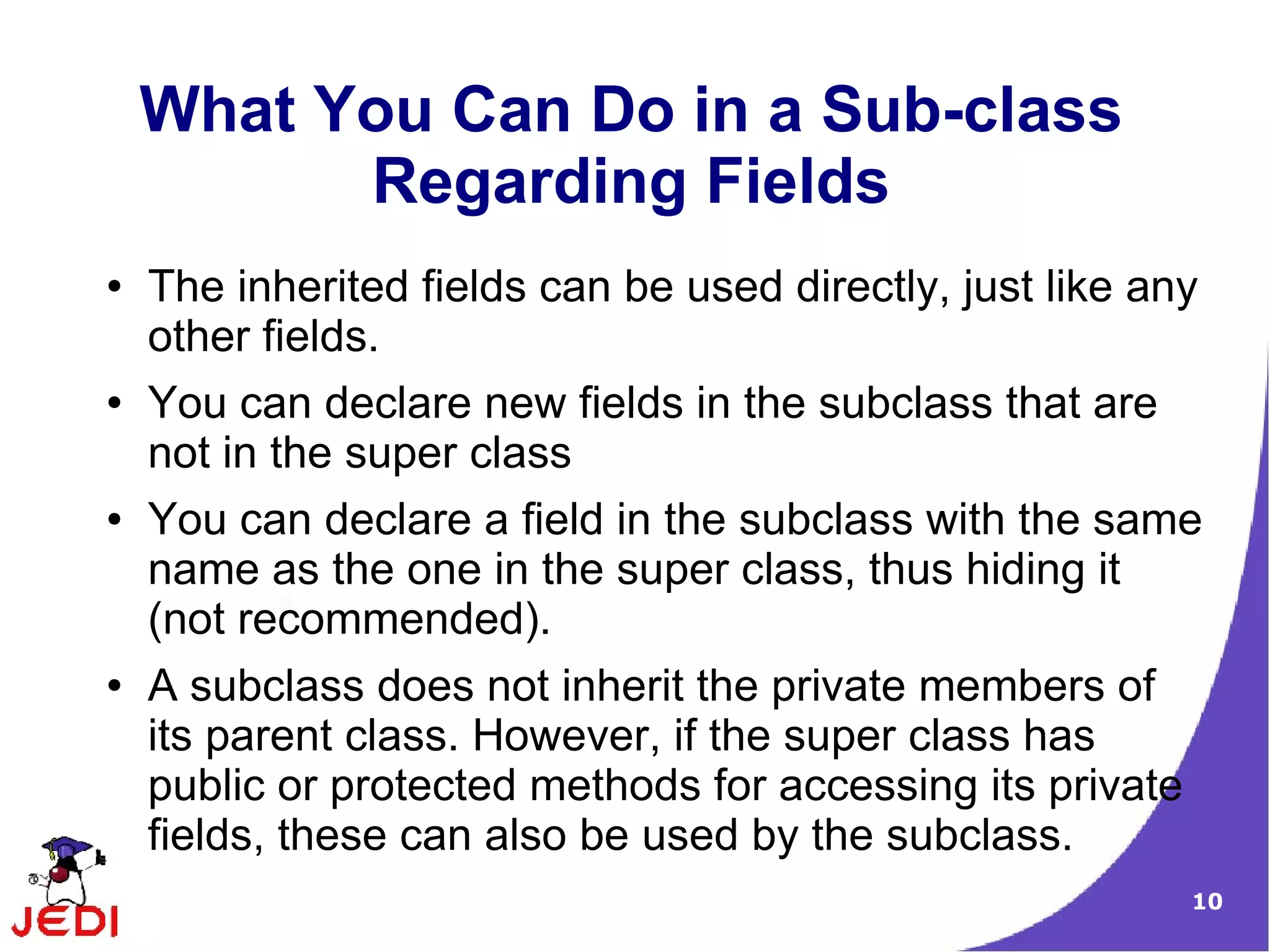 What You Can Do in a Sub-class Regarding Fields

• The inherited fields can be used directly, just like any other fields.

• You can declare new fields in the subclass that are not in the super class

• You can declare a field in the subclass with the same name as the one in the super class, thus hiding it (not recommended).

• A subclass does not inherit the private members of its parent class. However, if the super class has public or protected methods for accessing its private fields, these can also be used by the subclass.

JEDI

10